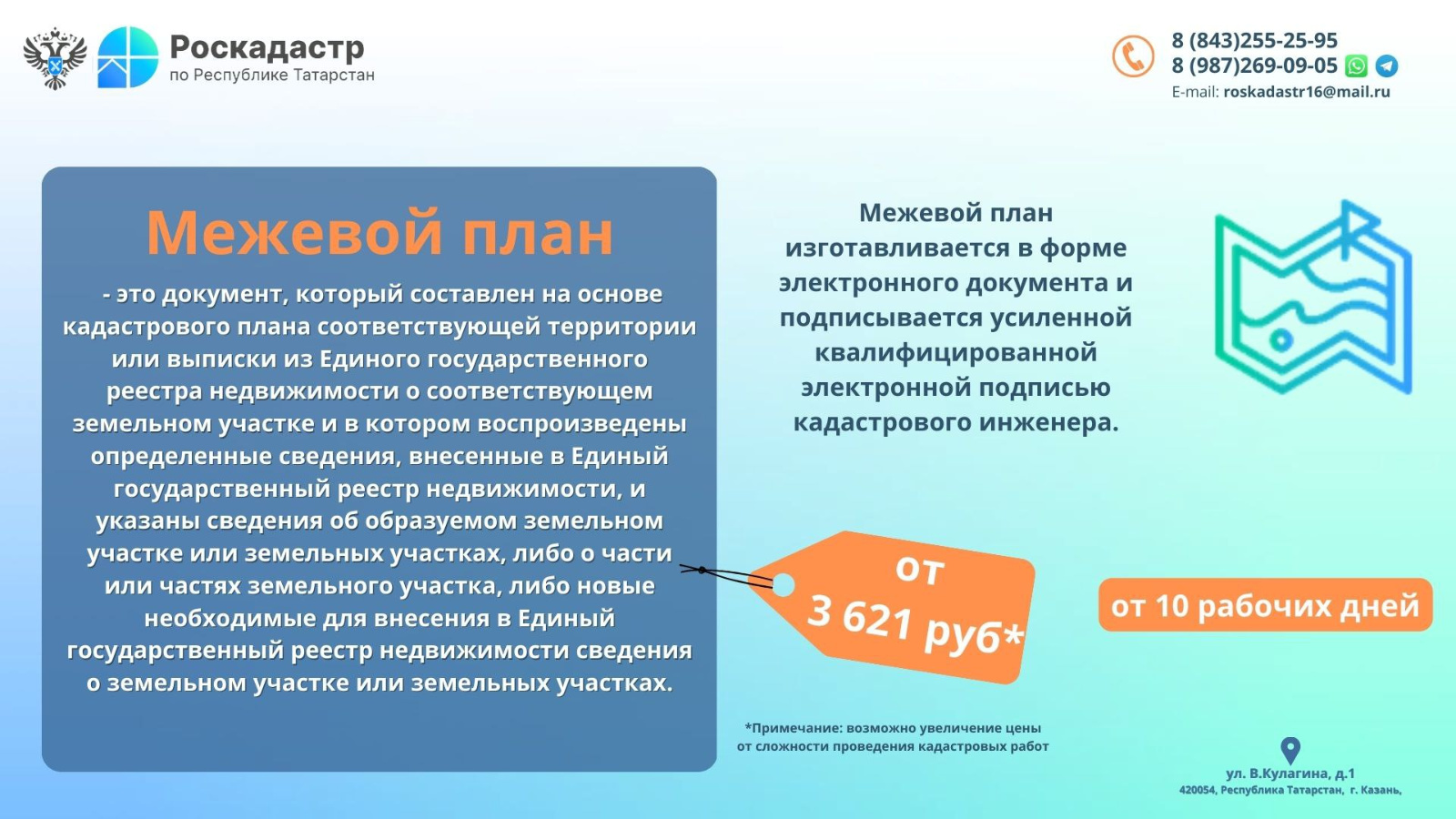 Роскадастр
по Республике Татарстан

8 (843)255-25-95
8 (987)269-09-05
E-mail: roskadastr16@mail.ru

Межевой план

- это документ, который составлен на основе кадастрового плана соответствующей территории или выписки из Единого государственного реестра недвижимости о соответствующем земельном участке и в котором воспроизведены определенные сведения, внесенные в Единый государственный реестр недвижимости, и указаны сведения об образуемом земельном участке или земельных участках, либо о части или частях земельного участка, либо новые необходимые для внесения в Единый государственный реестр недвижимости сведения о земельном участке или земельных участках.

Межевой план изготавливается в форме электронного документа и подписывается усиленной квалифицированной электронной подписью кадастрового инженера.

от
3 621 руб*

от 10 рабочих дней

*Примечание: возможно увеличение цены от сложности проведения кадастровых работ

ул. В.Кулагина, д.1
420054, Республика Татарстан, г. Казань,